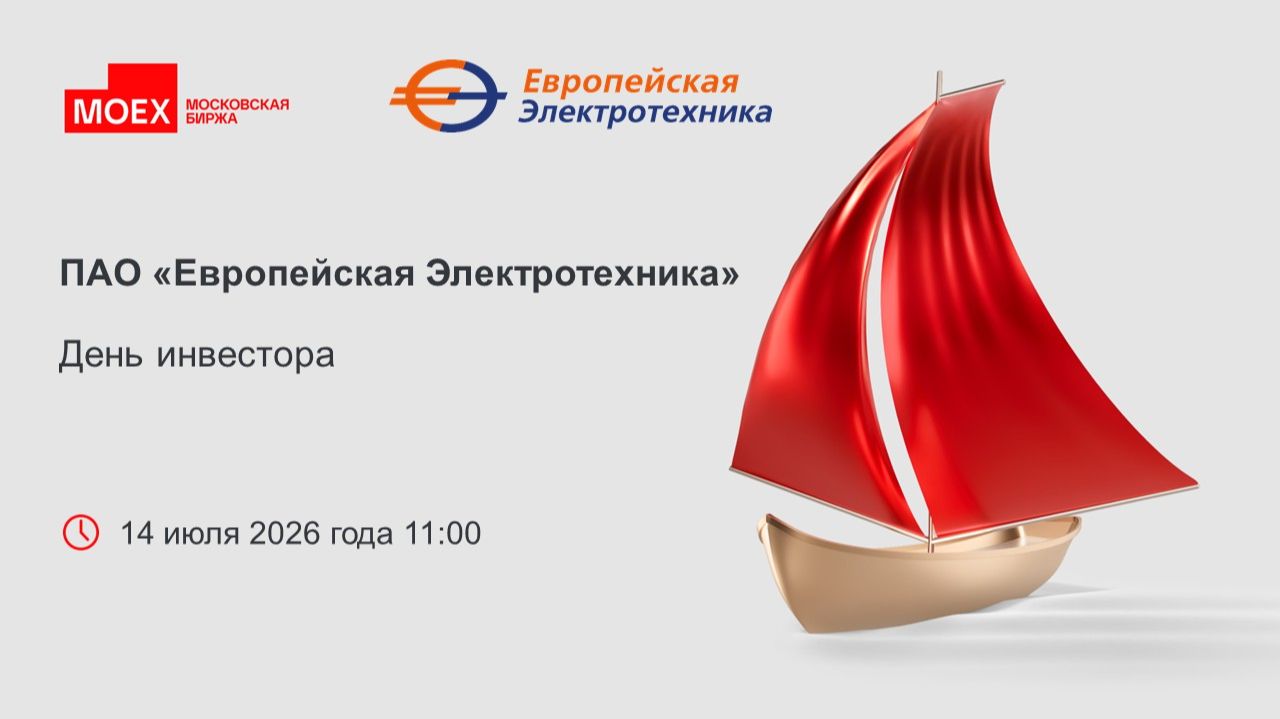 MOEX МОСКОВСКАЯ БИРЖА

Европейская Электротехника

ПАО «Европейская Электротехника»

День инвестора

14 июля 2026 года 11:00